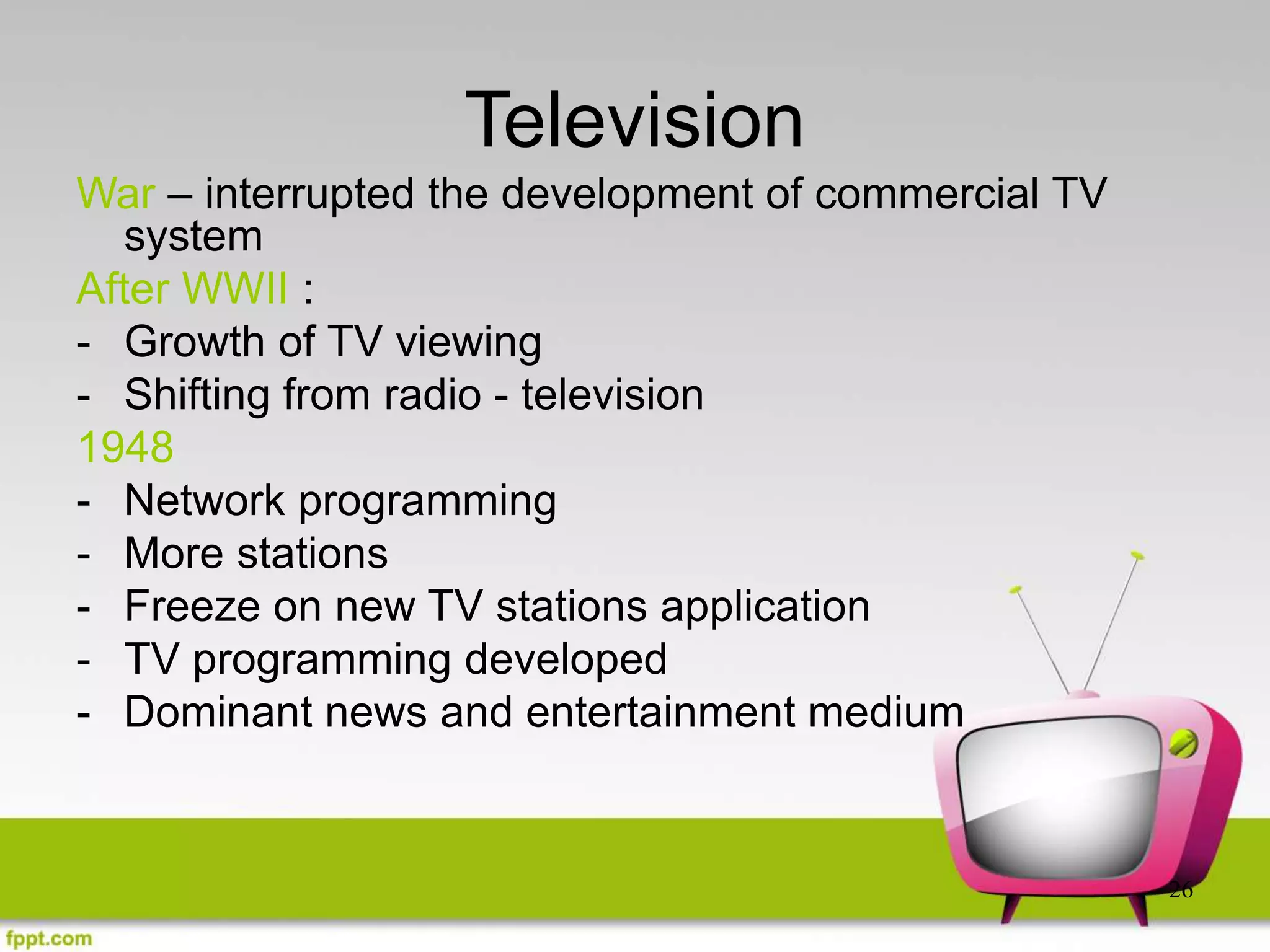 Television

War – interrupted the development of commercial TV system

After WWII :
- Growth of TV viewing
- Shifting from radio - television

1948
- Network programming
- More stations
- Freeze on new TV stations application
- TV programming developed
- Dominant news and entertainment medium

26

fppt.com